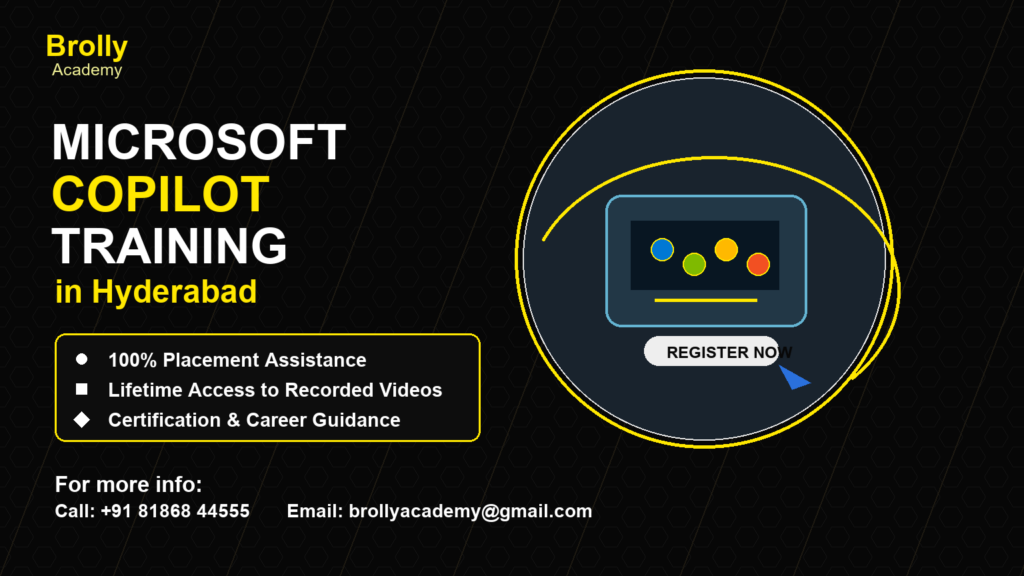 Brolly
Academy

MICROSOFT
COPILOT
TRAINING
in Hyderabad

REGISTER NOW

● 100% Placement Assistance
■ Lifetime Access to Recorded Videos
◆ Certification & Career Guidance

For more info:
Call: +91 81868 44555 Email: brollyacademy@gmail.com